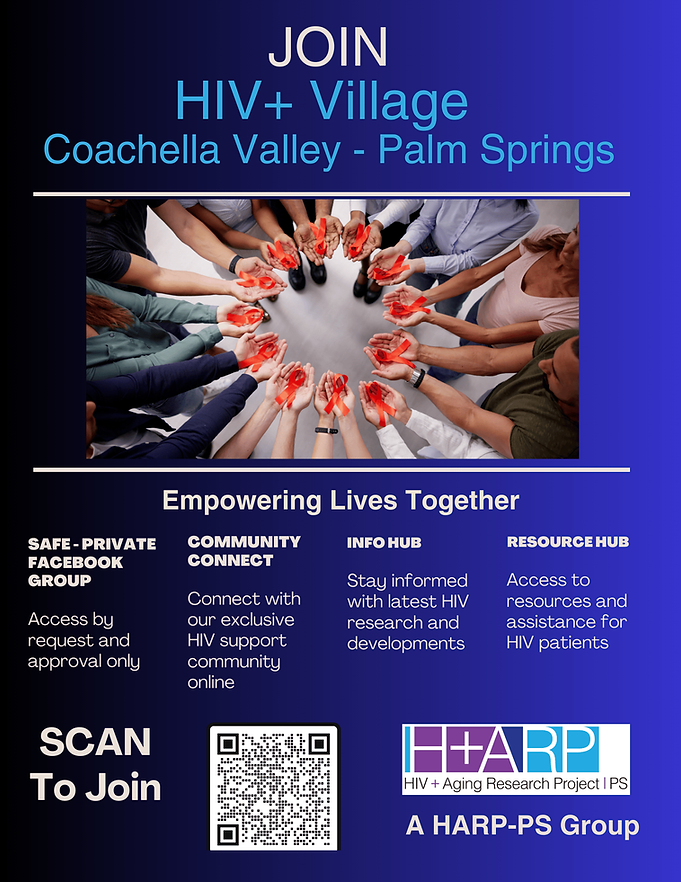 JOIN
HIV+ Village
Coachella Valley - Palm Springs

Empowering Lives Together

SAFE - PRIVATE FACEBOOK GROUP

Access by request and approval only

COMMUNITY CONNECT

Connect with our exclusive HIV support community online

INFO HUB

Stay informed with latest HIV research and developments

RESOURCE HUB

Access to resources and assistance for HIV patients

SCAN
To Join

H+ARP
HIV + Aging Research Project | PS

A HARP-PS Group